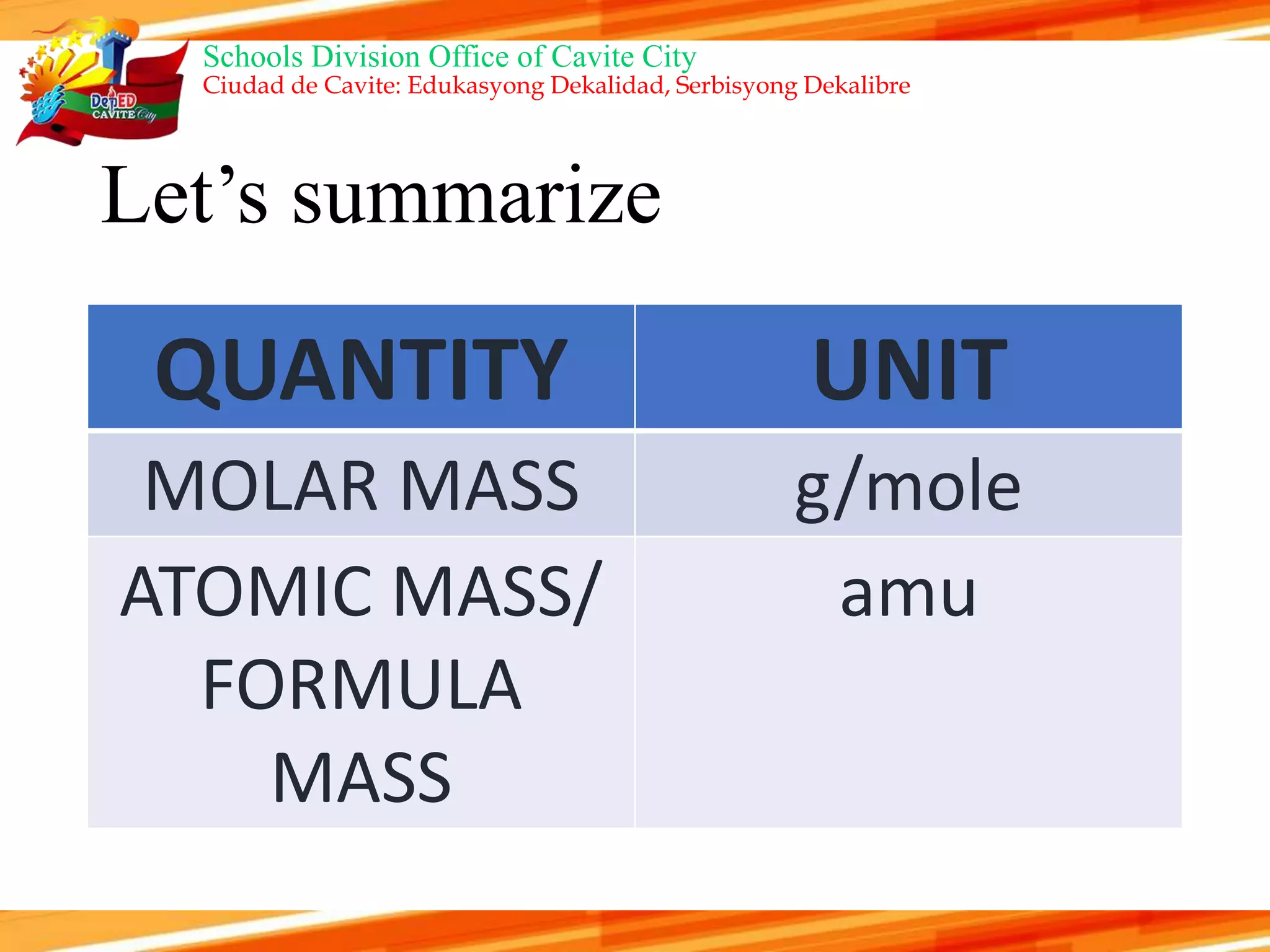 DepED CAVITE City

Schools Division Office of Cavite City
Ciudad de Cavite: Edukasyong Dekalidad, Serbisyong Dekalibre

Let’s summarize

| QUANTITY | UNIT |
|---|---|
| MOLAR MASS | g/mole |
| ATOMIC MASS/ FORMULA MASS | amu |